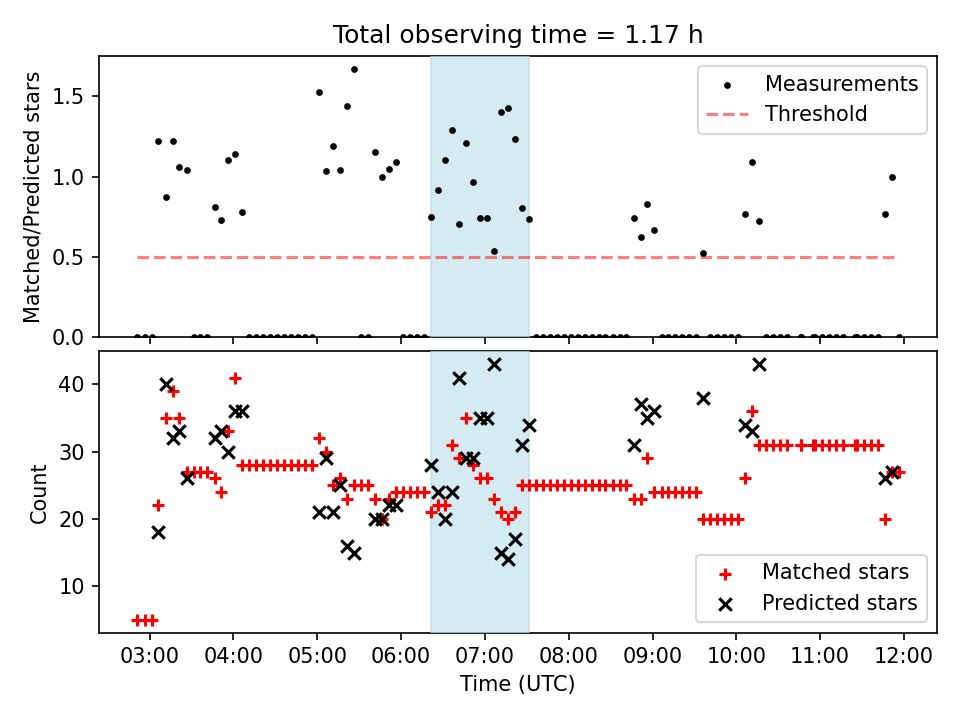 Total observing time = 1.17 h

Matched/Predicted stars

1.5
1.0
0.5
0.0

Measurements
Threshold

Count

40
30
20
10

Matched stars
Predicted stars

03:00 04:00 05:00 06:00 07:00 08:00 09:00 10:00 11:00 12:00

Time (UTC)